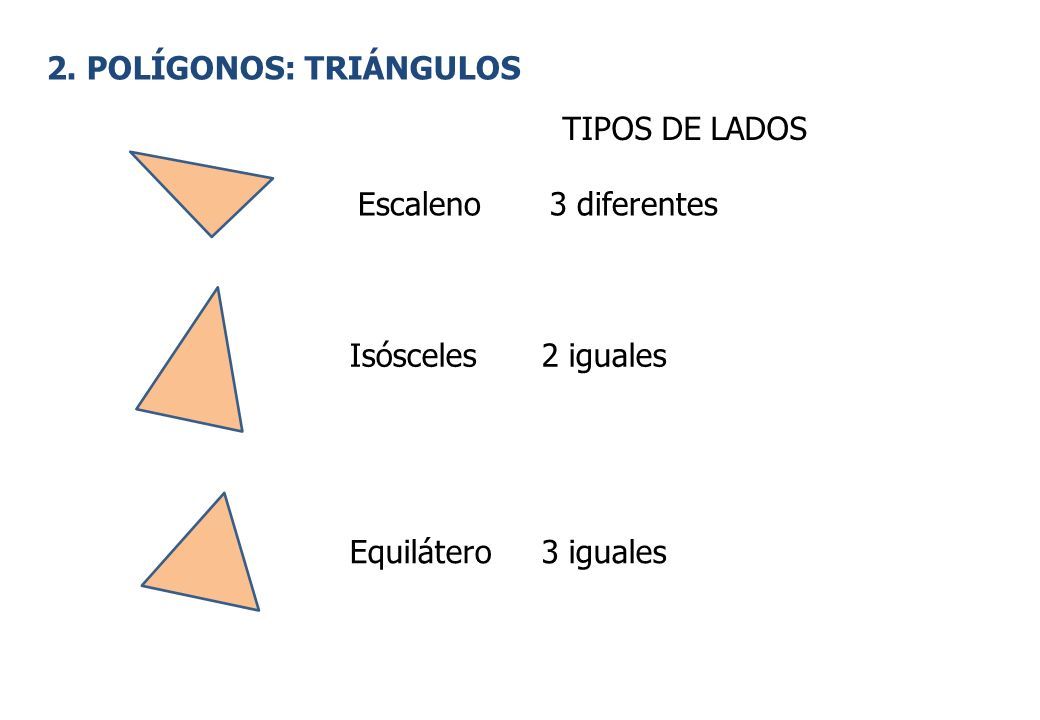 2. POLÍGONOS: TRIÁNGULOS

TIPOS DE LADOS

Escaleno 3 diferentes

Isósceles 2 iguales

Equilátero 3 iguales